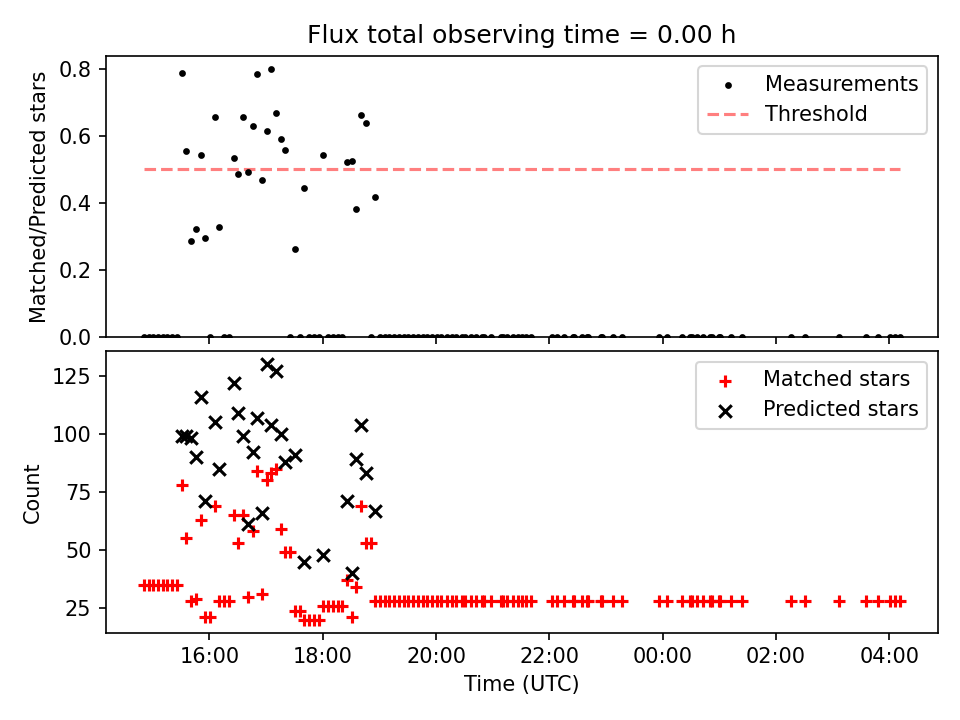 Flux total observing time = 0.00 h

Matched/Predicted stars
0.8
0.6
0.4
0.2
0.0

Measurements
Threshold

Count
125
100
75
50
25

Matched stars
Predicted stars

16:00
18:00
20:00
22:00
00:00
02:00
04:00
Time (UTC)